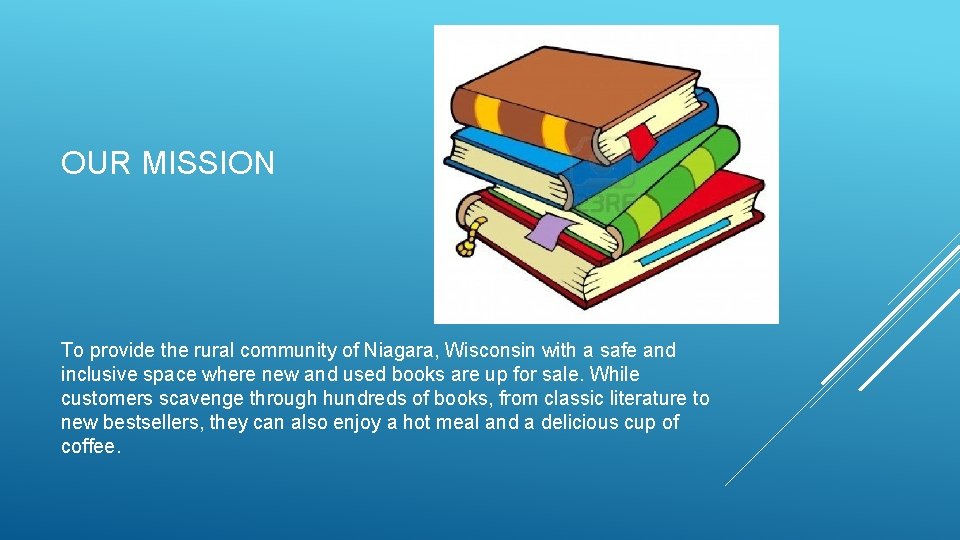 OUR MISSION

To provide the rural community of Niagara, Wisconsin with a safe and inclusive space where new and used books are up for sale. While customers scavenge through hundreds of books, from classic literature to new bestsellers, they can also enjoy a hot meal and a delicious cup of coffee.